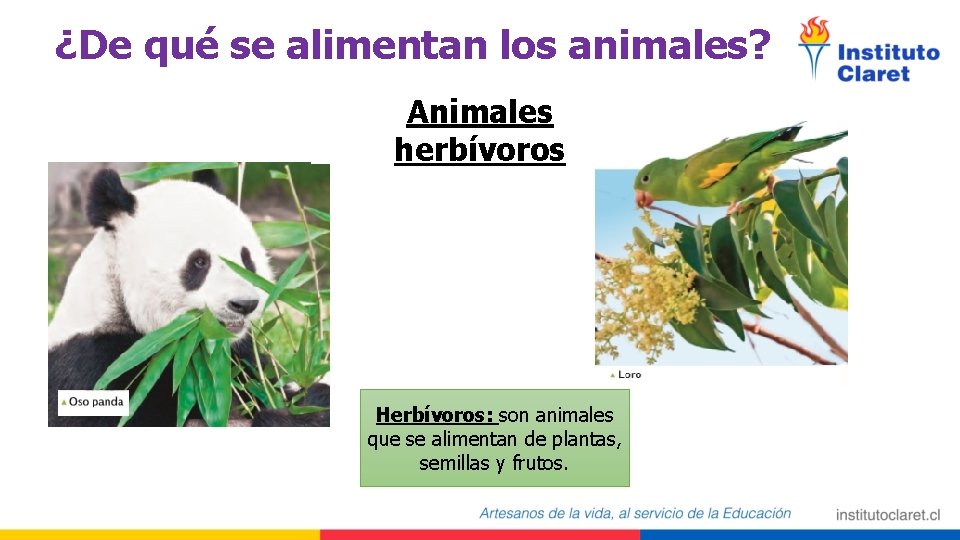 ¿De qué se alimentan los animales?

Instituto Claret

Animales herbívoros

Oso panda

Loro

Herbívoros: son animales que se alimentan de plantas, semillas y frutos.

Artesanos de la vida, al servicio de la Educación

institutoclaret.cl